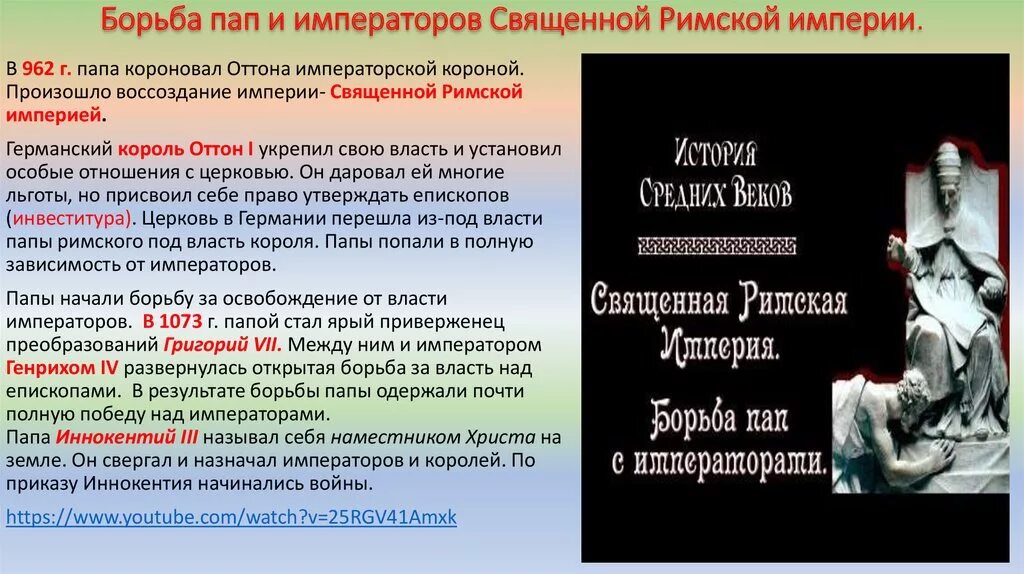 Борьба пап и императоров Священной Римской империи.

В 962 г. папа короновал Оттона императорской короной. Произошло воссоздание империи- Священной Римской империей.

Германский король Оттон I укрепил свою власть и установил особые отношения с церковью. Он даровал ей многие льготы, но присвоил себе право утверждать епископов (инвеститура). Церковь в Германии перешла из-под власти папы римского под власть короля. Папы попали в полную зависимость от императоров.

Папы начали борьбу за освобождение от власти императоров. В 1073 г. папой стал ярый приверженец преобразований Григорий VII. Между ним и императором Генрихом IV развернулась открытая борьба за власть над епископами. В результате борьбы папы одержали почти полную победу над императорами.
Папа Иннокентий III называл себя наместником Христа на земле. Он свергал и назначал императоров и королей. По приказу Иннокентия начинались войны.

https://www.youtube.com/watch?v=25RGV41Amxk

История Средних Веков

Священная Римская Империя.

Борьба пап с императорами.